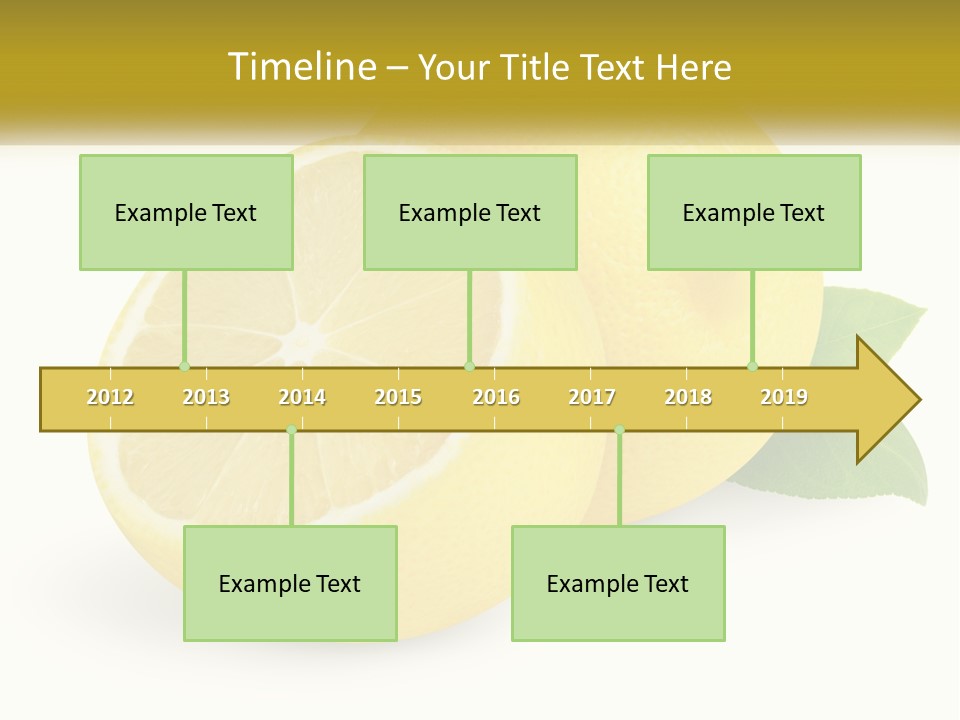 Timeline – Your Title Text Here

Example Text

Example Text

Example Text

2012 2013 2014 2015 2016 2017 2018 2019

Example Text

Example Text